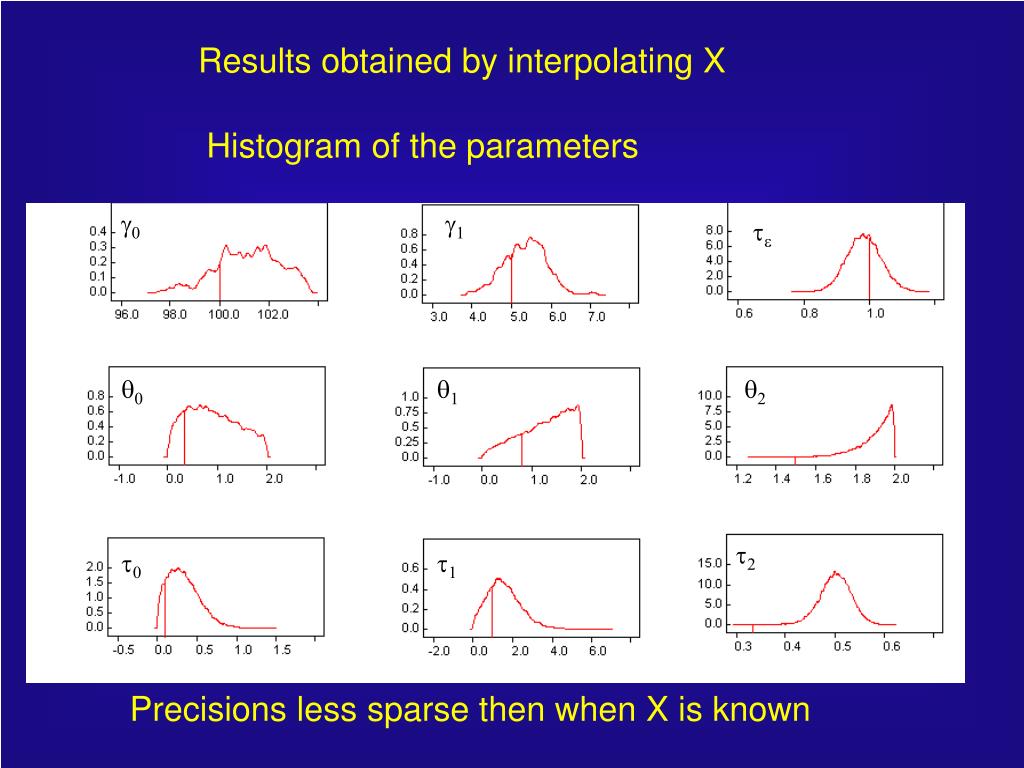 Results obtained by interpolating X

Histogram of the parameters

$\gamma_0$
0.4
0.3
0.2
0.1
0.0
96.0 98.0 100.0 102.0

$\gamma_1$
0.8
0.6
0.4
0.2
0.0
3.0 4.0 5.0 6.0 7.0

$\tau_\varepsilon$
8.0
6.0
4.0
2.0
0.0
0.6 0.8 1.0

$\theta_0$
0.8
0.6
0.4
0.2
0.0
-1.0 0.0 1.0 2.0

$\theta_1$
1.0
0.75
0.5
0.25
0.0
-1.0 0.0 1.0 2.0

$\theta_2$
10.0
7.5
5.0
2.5
0.0
1.2 1.4 1.6 1.8 2.0

$\tau_0$
2.0
1.5
1.0
0.5
0.0
-0.5 0.0 0.5 1.0 1.5

$\tau_1$
0.6
0.4
0.2
0.0
-2.0 0.0 2.0 4.0 6.0

$\tau_2$
15.0
10.0
5.0
0.0
0.3 0.4 0.5 0.6

Precisions less sparse then when X is known